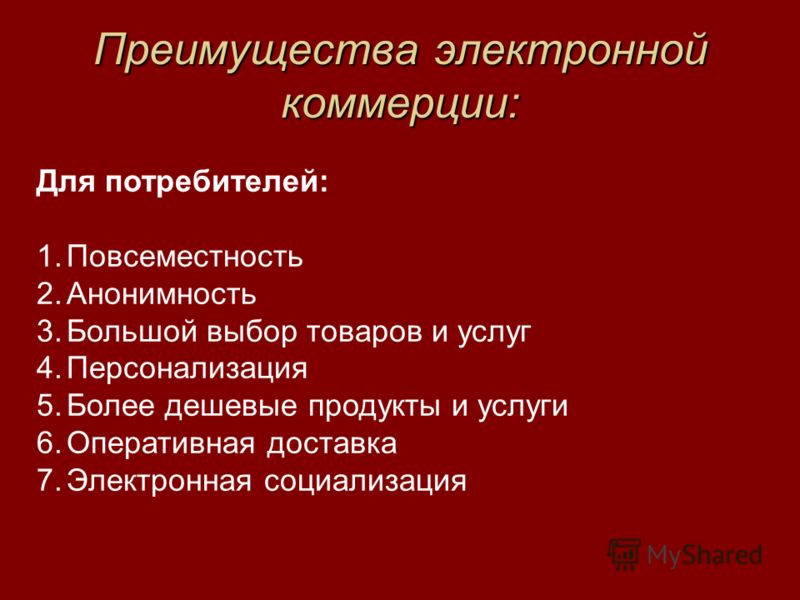 Преимущества электронной коммерции:

Для потребителей:

1. Повсеместность
2. Анонимность
3. Большой выбор товаров и услуг
4. Персонализация
5. Более дешевые продукты и услуги
6. Оперативная доставка
7. Электронная социализация

MyShared